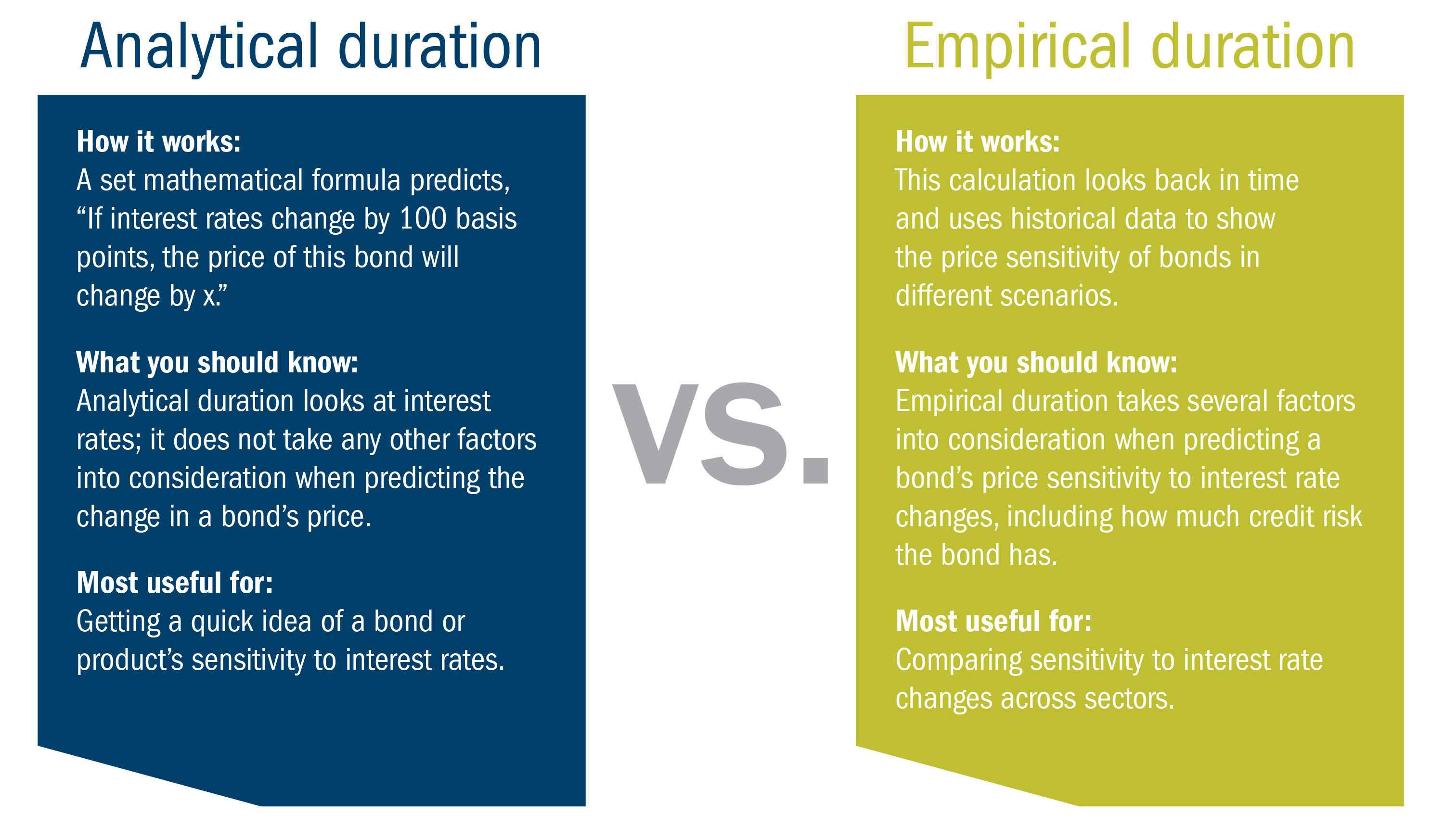 Analytical duration

How it works:
A set mathematical formula predicts, “If interest rates change by 100 basis points, the price of this bond will change by x.”

What you should know:
Analytical duration looks at interest rates; it does not take any other factors into consideration when predicting the change in a bond’s price.

Most useful for:
Getting a quick idea of a bond or product’s sensitivity to interest rates.

VS.

Empirical duration

How it works:
This calculation looks back in time and uses historical data to show the price sensitivity of bonds in different scenarios.

What you should know:
Empirical duration takes several factors into consideration when predicting a bond’s price sensitivity to interest rate changes, including how much credit risk the bond has.

Most useful for:
Comparing sensitivity to interest rate changes across sectors.